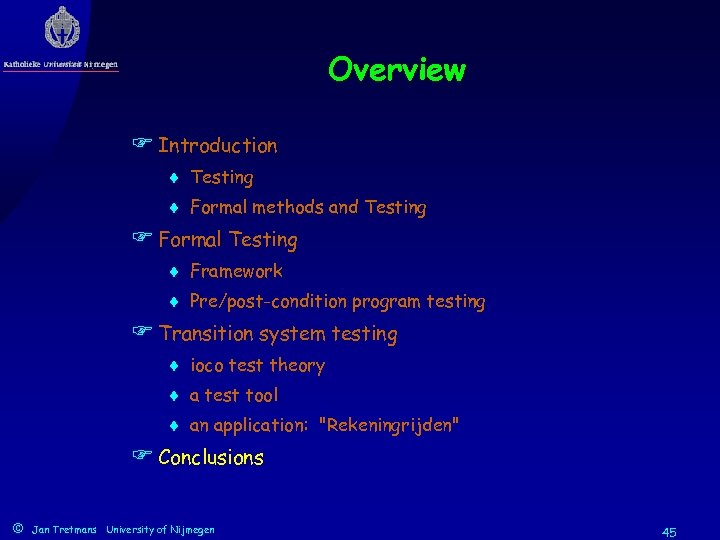 Katholieke Universiteit Nijmegen

Overview

☞ Introduction
♦ Testing
♦ Formal methods and Testing

☞ Formal Testing
♦ Framework
♦ Pre/post-condition program testing

☞ Transition system testing
♦ ioco test theory
♦ a test tool
♦ an application: "Rekeningrijden"

☞ Conclusions

© Jan Tretmans University of Nijmegen

45